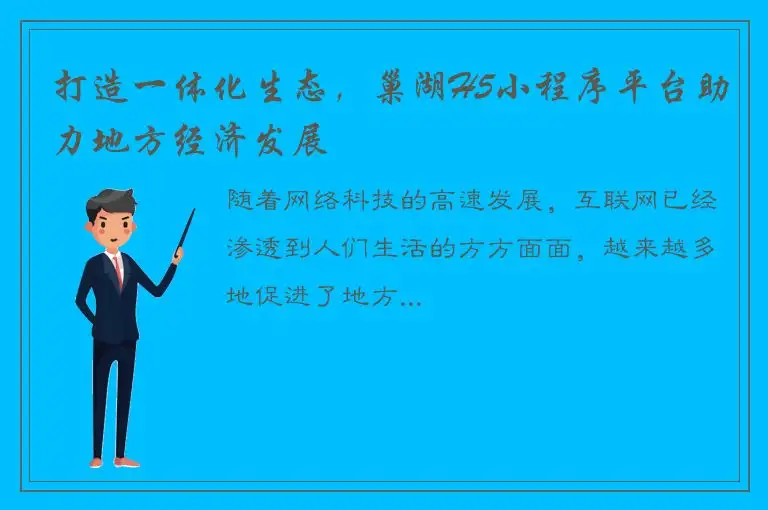 打造一体化生态，巢湖H5小程序平台助力地方经济发展

随着网络科技的高速发展，互联网已经渗透到人们生活的方方面面，越来越多地促进了地方...